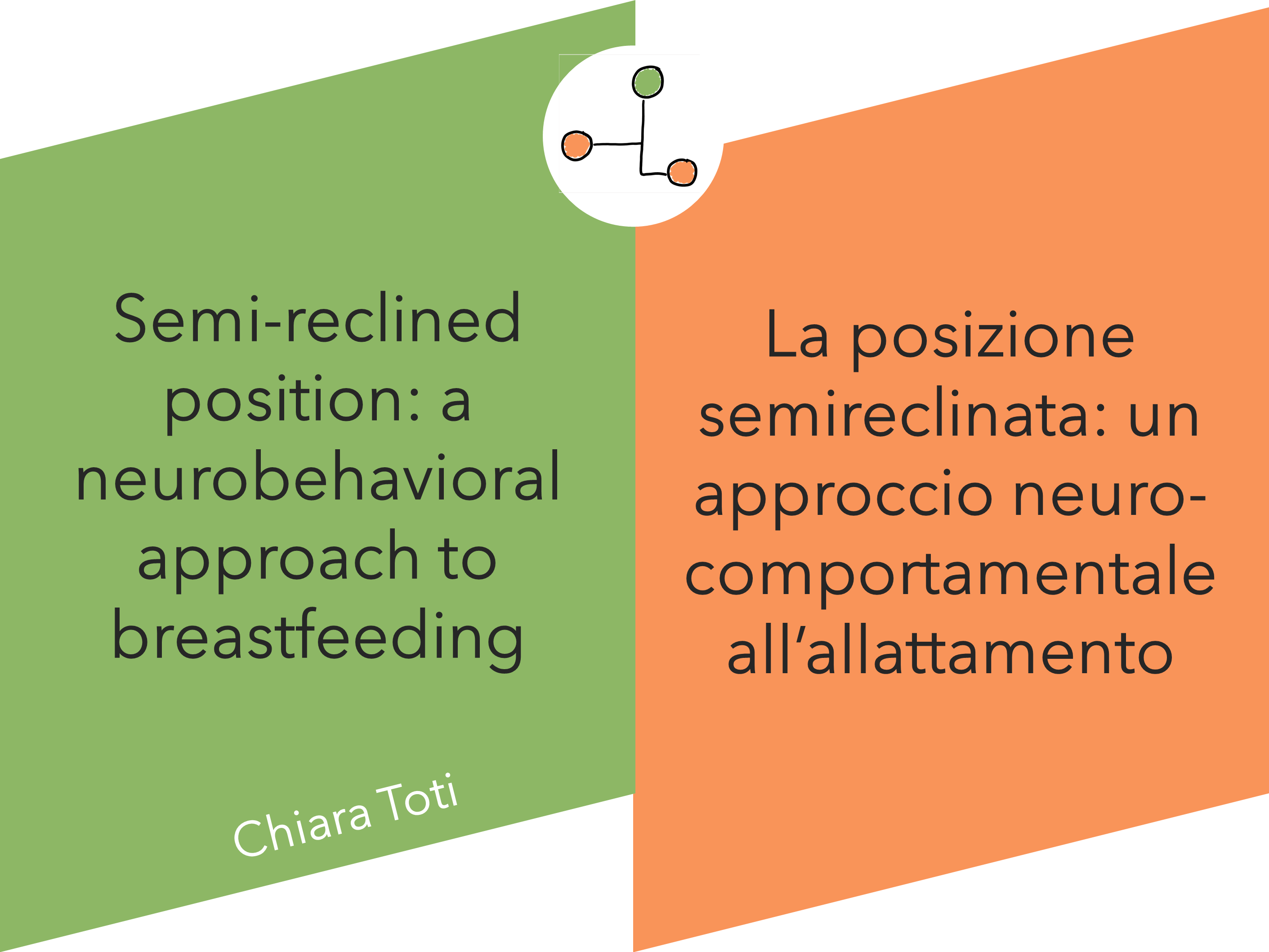 Semi-reclined position: a neurobehavioral approach to breastfeeding

Chiara Toti

La posizione semireclinata: un approccio neuro-comportamentale all'allattamento